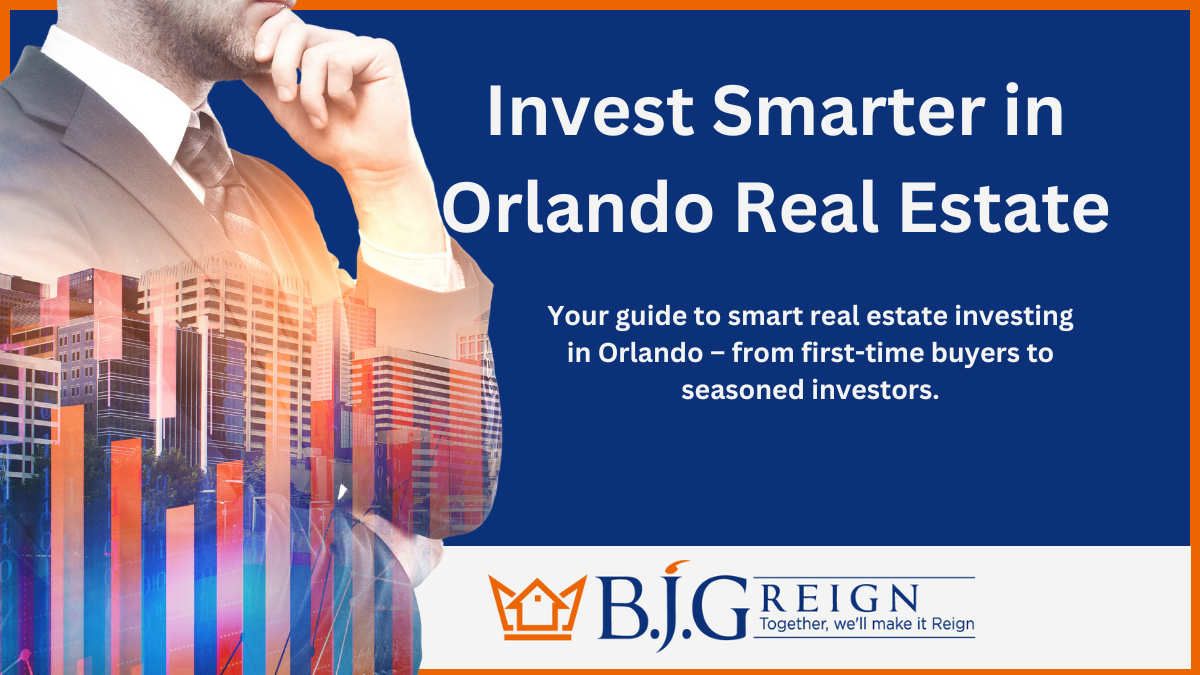 Invest Smarter in Orlando Real Estate

Your guide to smart real estate investing in Orlando – from first-time buyers to seasoned investors.

B.J.G REIGN
Together, we'll make it Reign